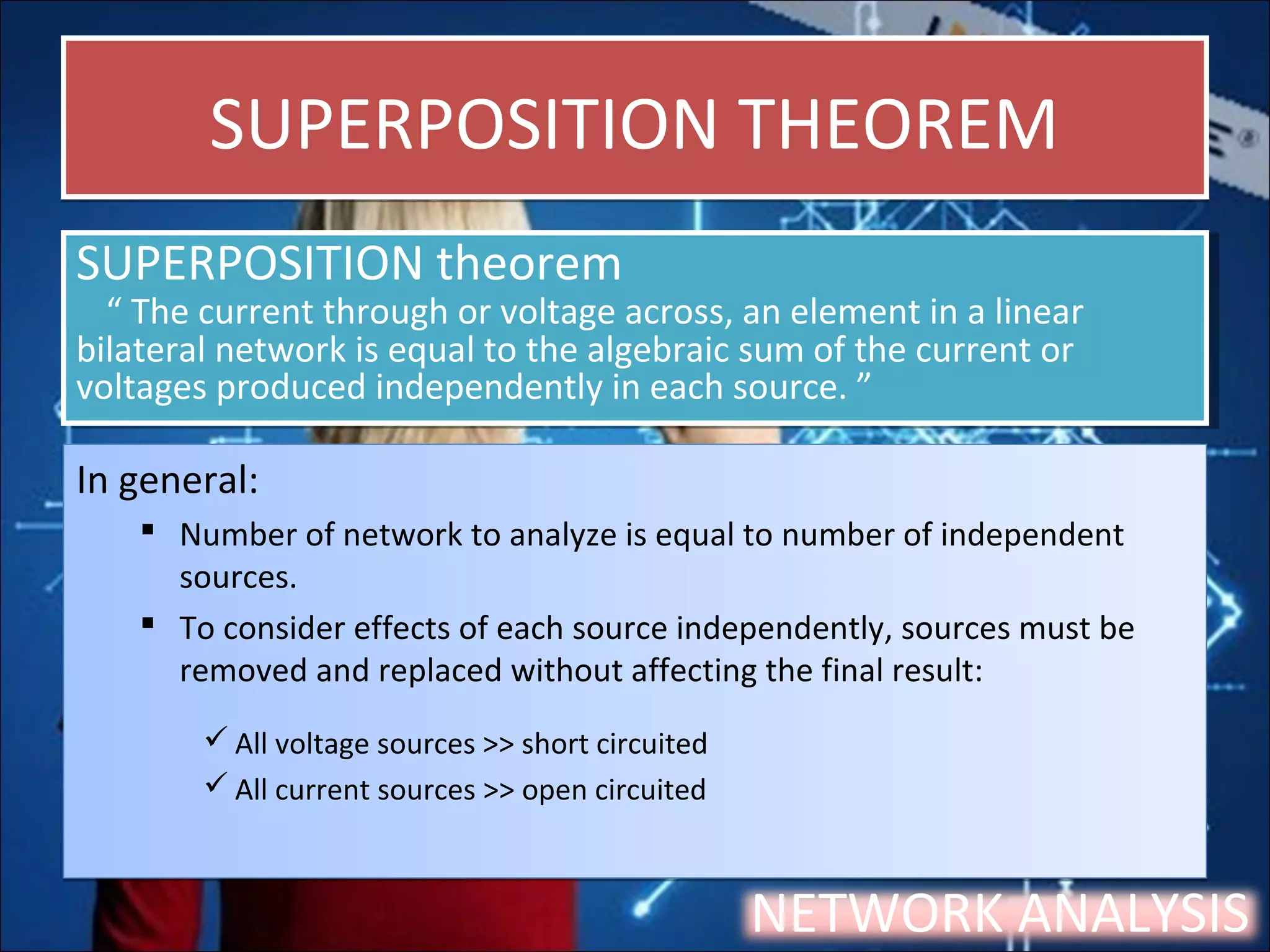 SUPERPOSITION THEOREM

SUPERPOSITION theorem
“ The current through or voltage across, an element in a linear bilateral network is equal to the algebraic sum of the current or voltages produced independently in each source. ”

In general:
▪ Number of network to analyze is equal to number of independent sources.
▪ To consider effects of each source independently, sources must be removed and replaced without affecting the final result:
✓ All voltage sources >> short circuited
✓ All current sources >> open circuited

NETWORK ANALYSIS